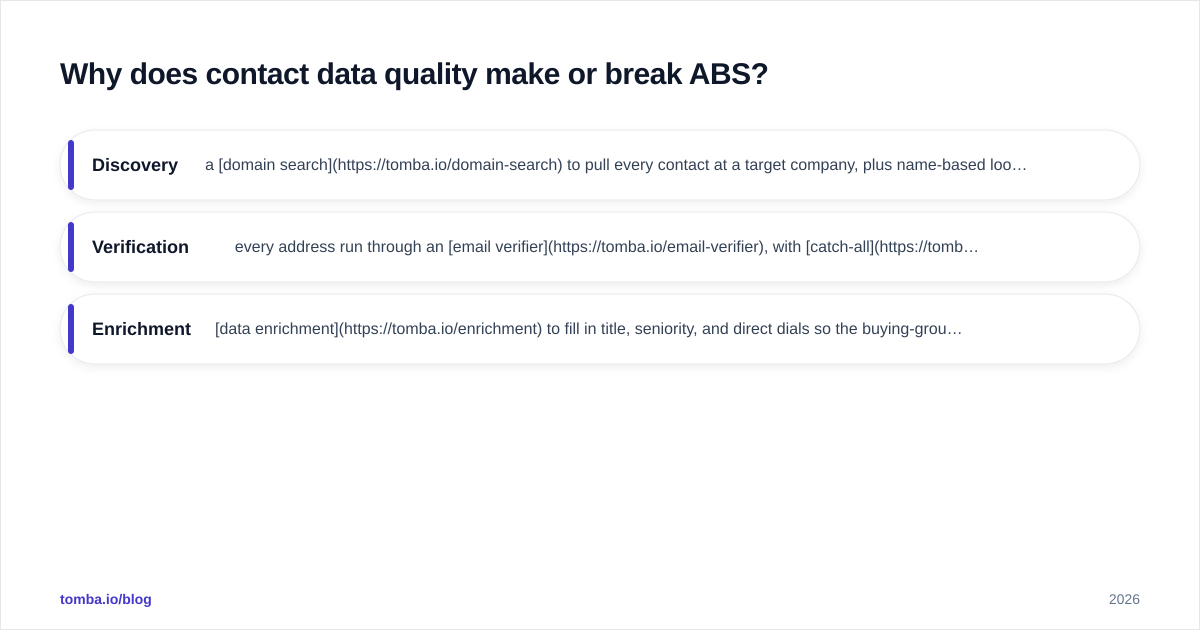 Why does contact data quality make or break ABS?

Discovery a [domain search](https://tomba.io/domain-search) to pull every contact at a target company, plus name-based loo…

Verification every address run through an [email verifier](https://tomba.io/email-verifier), with [catch-all](https://tomb…

Enrichment [data enrichment](https://tomba.io/enrichment) to fill in title, seniority, and direct dials so the buying-grou…

tomba.io/blog

2026